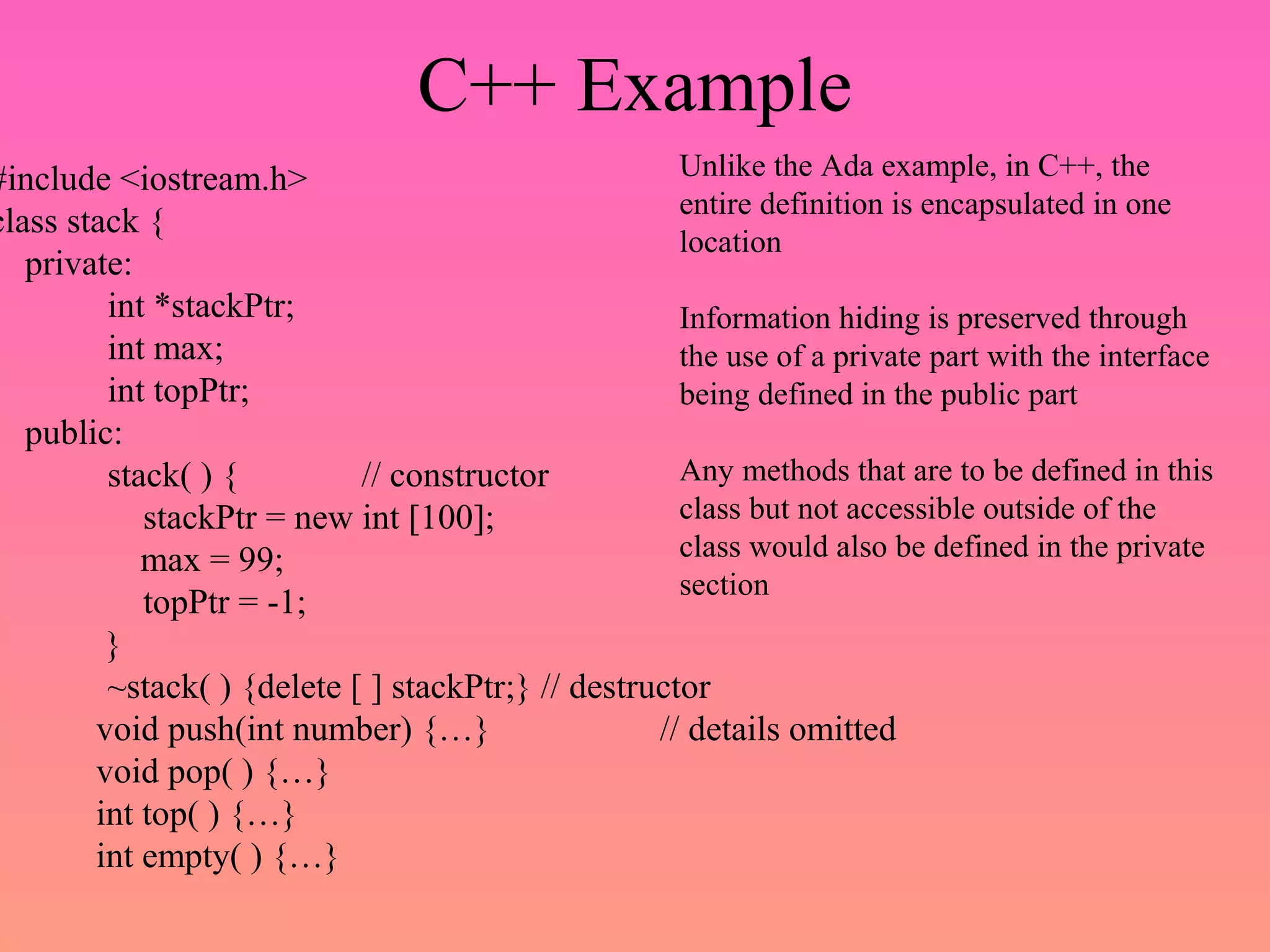 C++ Example

#include <iostream.h>
class stack {
private:
int *stackPtr;
int max;
int topPtr;
public:
stack( ) { // constructor
stackPtr = new int [100];
max = 99;
topPtr = -1;
}
~stack( ) {delete [ ] stackPtr;} // destructor
void push(int number) {…} // details omitted
void pop( ) {…}
int top( ) {…}
int empty( ) {…}

Unlike the Ada example, in C++, the entire definition is encapsulated in one location

Information hiding is preserved through the use of a private part with the interface being defined in the public part

Any methods that are to be defined in this class but not accessible outside of the class would also be defined in the private section